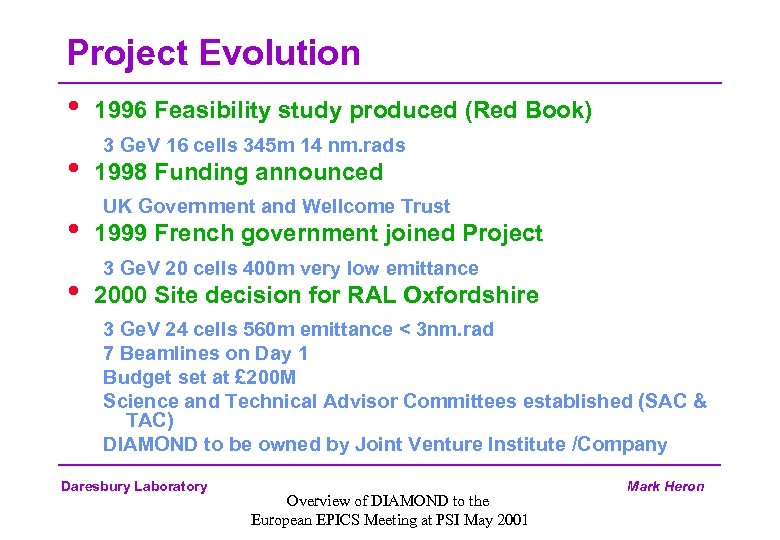 Project Evolution

• 1996 Feasibility study produced (Red Book)

3 GeV 16 cells 345m 14 nm.rads

• 1998 Funding announced

UK Government and Wellcome Trust

• 1999 French government joined Project

3 GeV 20 cells 400m very low emittance

• 2000 Site decision for RAL Oxfordshire

3 GeV 24 cells 560m emittance < 3nm.rad
7 Beamlines on Day 1
Budget set at £200M
Science and Technical Advisor Committees established (SAC & TAC)
DIAMOND to be owned by Joint Venture Institute /Company

Daresbury Laboratory

Mark Heron

Overview of DIAMOND to the
European EPICS Meeting at PSI May 2001